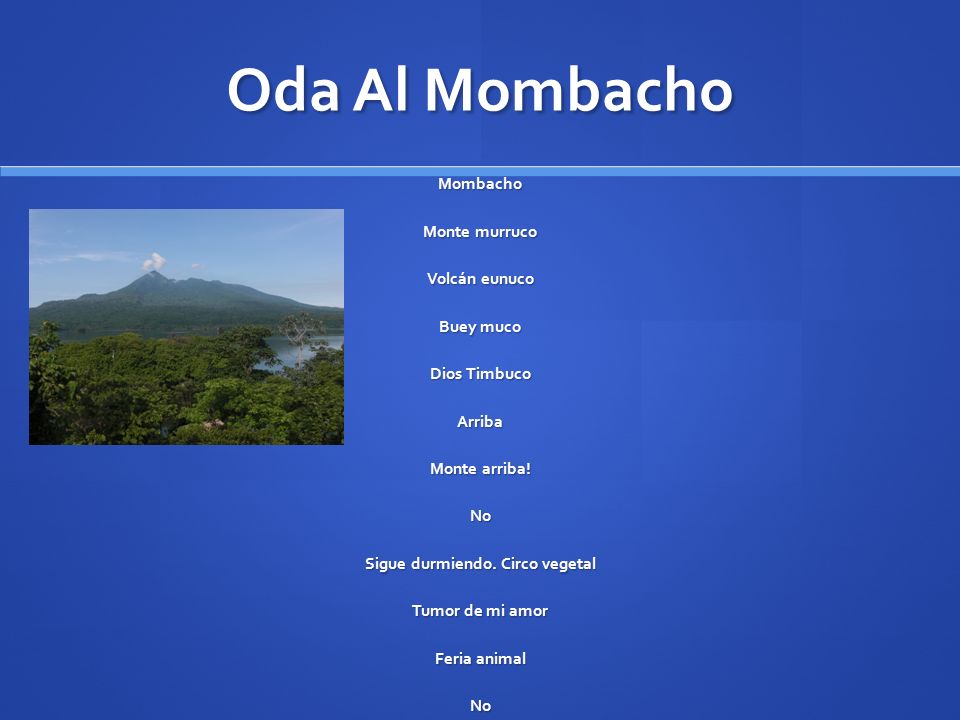 Oda Al Mombacho

Mombacho

Monte murruco

Volcán eunuco

Buey muco

Dios Timbuco

Arriba

Monte arriba!

No

Sigue durmiendo. Circo vegetal

Tumor de mi amor

Feria animal

No